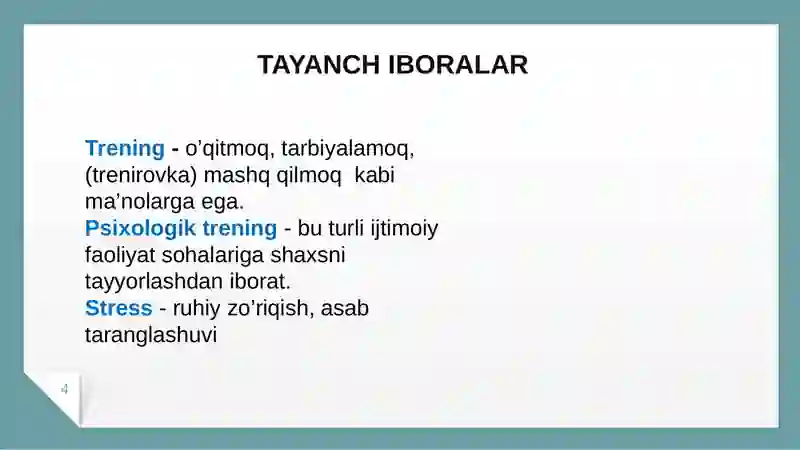 TAYANCH IBORALAR

Trening - o’qitmoq, tarbiyalamoq, (trenirovka) mashq qilmoq kabi ma’nolarga ega.
Psixologik trening - bu turli ijtimoiy faoliyat sohalariga shaxsni tayyorlashdan iborat.
Stress - ruhiy zo’riqish, asab taranglashuvi

4